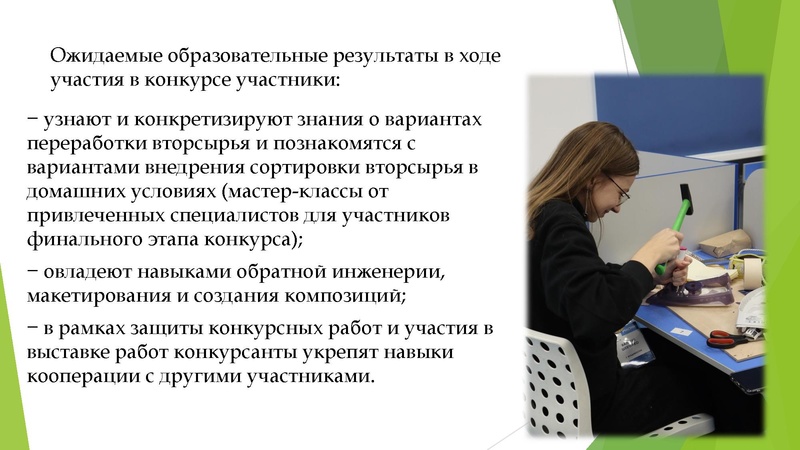 Ожидаемые образовательные результаты в ходе участия в конкурсе участники:

− узнают и конкретизируют знания о вариантах переработки вторсырья и познакомятся с вариантами внедрения сортировки вторсырья в домашних условиях (мастер-классы от привлеченных специалистов для участников финального этапа конкурса);

− овладеют навыками обратной инженерии, макетирования и создания композиций;

− в рамках защиты конкурсных работ и участия в выставке работ конкурсанты укрепят навыки кооперации с другими участниками.